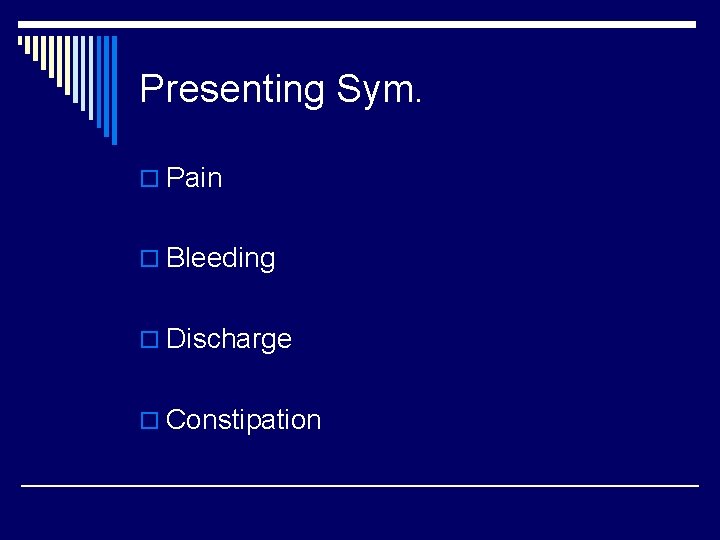 Presenting Sym.

Pain

Bleeding

Discharge

Constipation